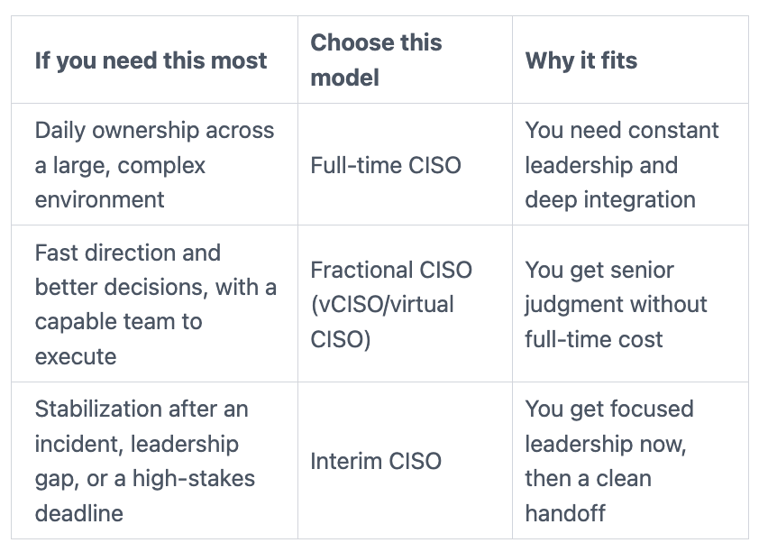 | If you need this most | Choose this model | Why it fits |
|---|---|---|
| Daily ownership across a large, complex environment | Full-time CISO | You need constant leadership and deep integration |
| Fast direction and better decisions, with a capable team to execute | Fractional CISO (vCISO/virtual CISO) | You get senior judgment without full-time cost |
| Stabilization after an incident, leadership gap, or a high-stakes deadline | Interim CISO | You get focused leadership now, then a clean handoff |